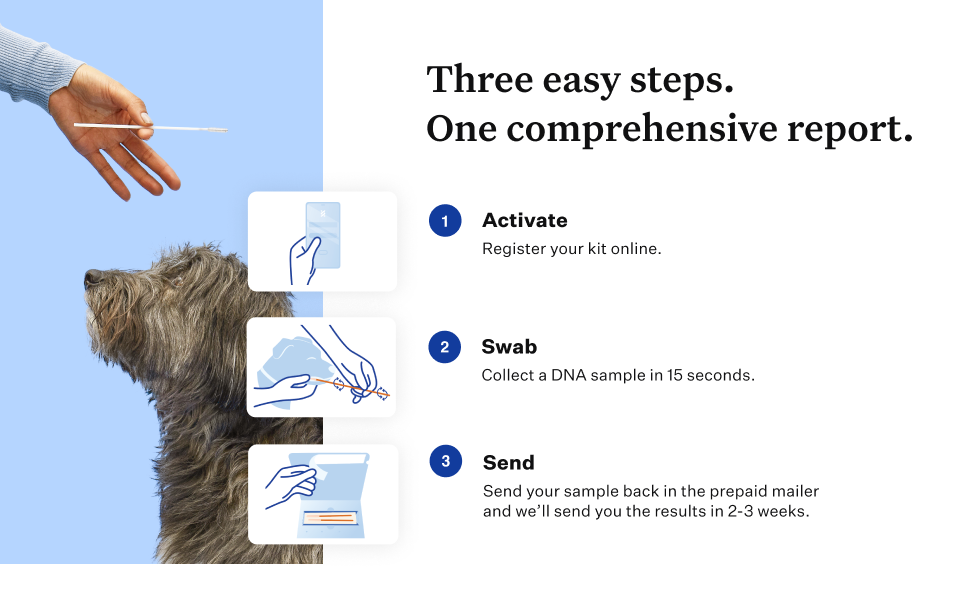 Three easy steps.
One comprehensive report.

1 Activate
Register your kit online.

2 Swab
Collect a DNA sample in 15 seconds.

3 Send
Send your sample back in the prepaid mailer and we'll send you the results in 2-3 weeks.